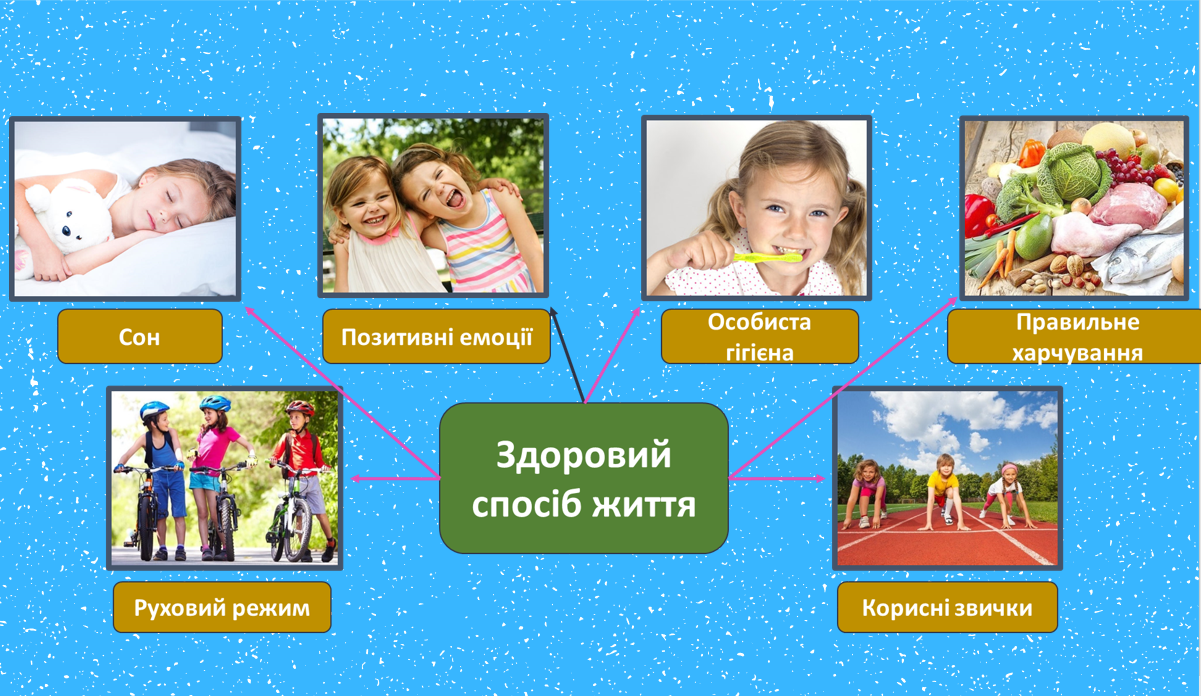 Сон

Позитивні емоції

Особиста гігієна

Правильне харчування

Здоровий спосіб життя

Руховий режим

Корисні звички